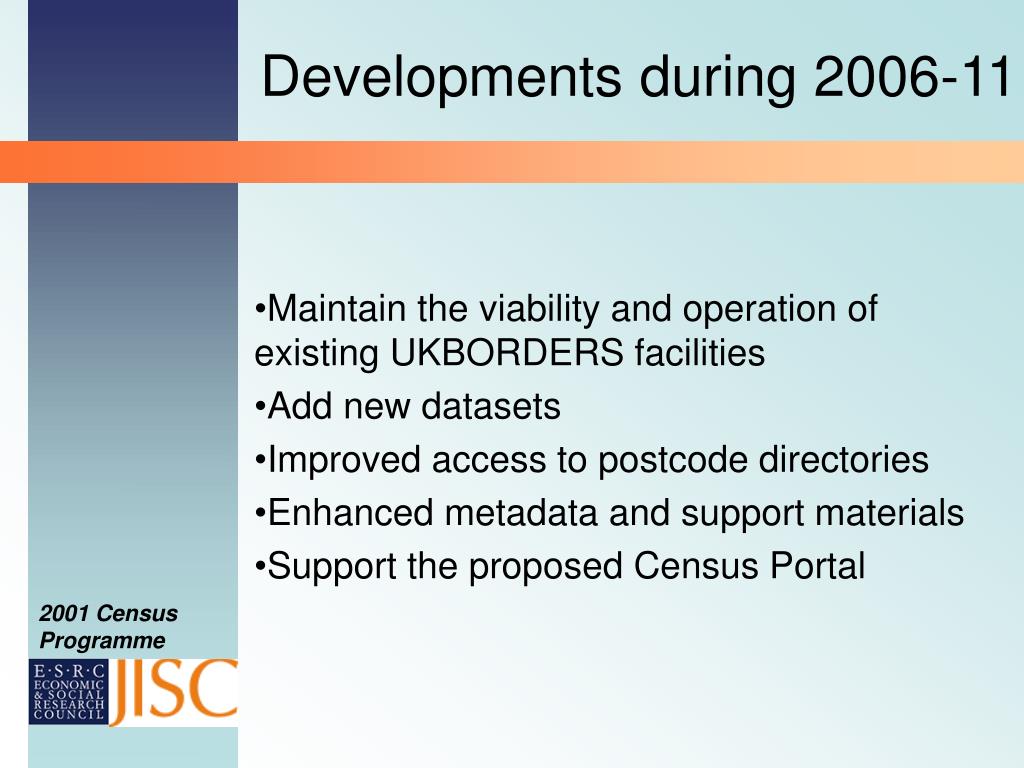 Developments during 2006-11

•Maintain the viability and operation of existing UKBORDERS facilities
•Add new datasets
•Improved access to postcode directories
•Enhanced metadata and support materials
•Support the proposed Census Portal

2001 Census Programme

E·S·R·C ECONOMIC & SOCIAL RESEARCH COUNCIL

JISC